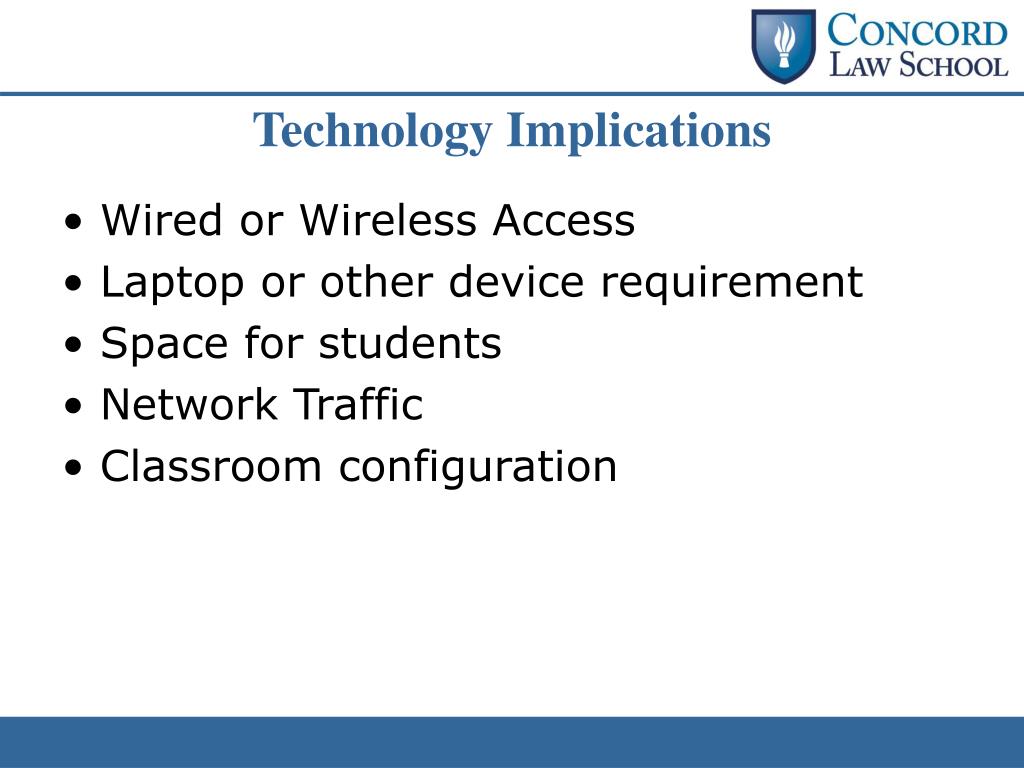 CONCORD
LAW SCHOOL

Technology Implications

• Wired or Wireless Access
• Laptop or other device requirement
• Space for students
• Network Traffic
• Classroom configuration